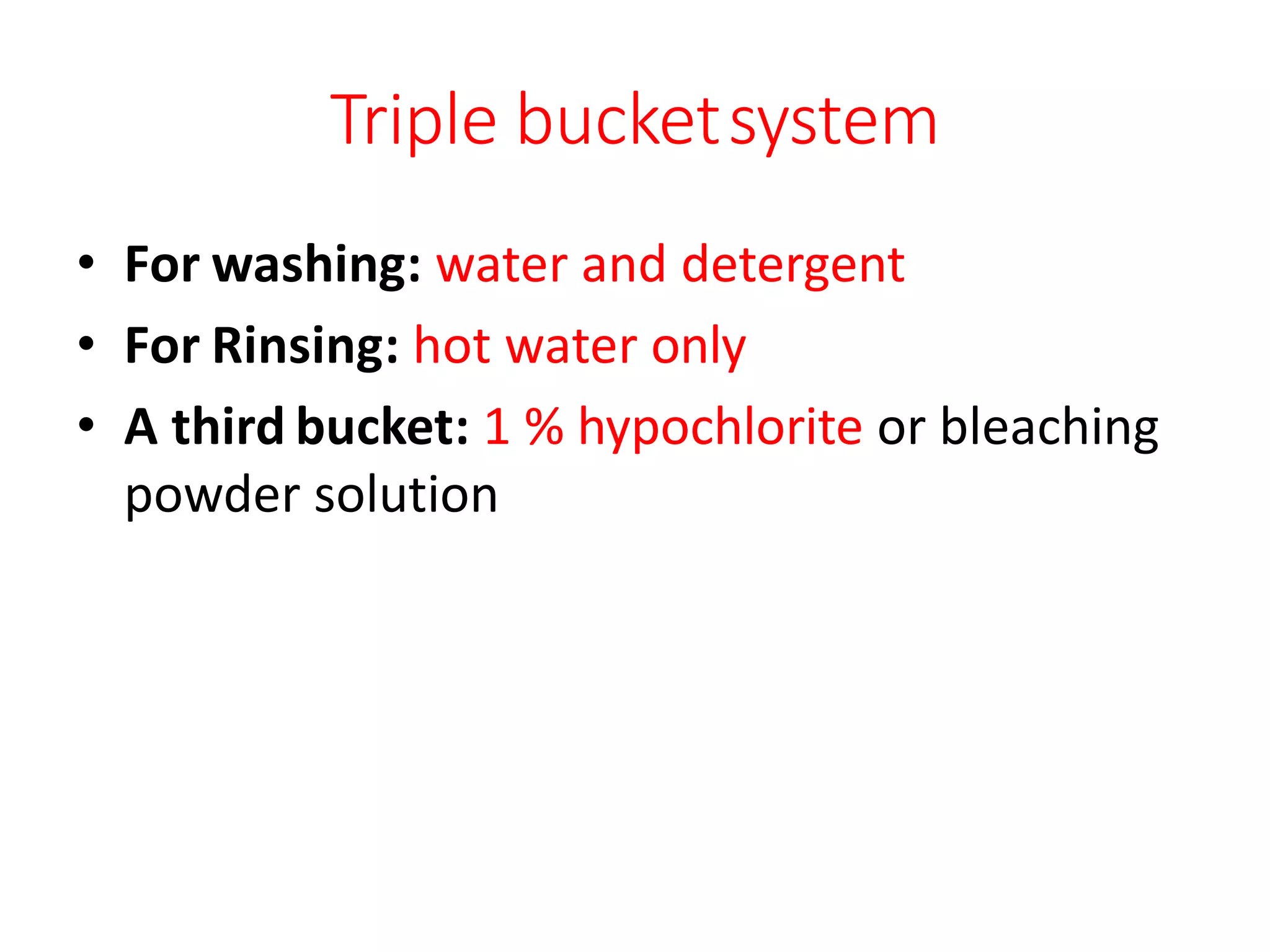 Triple bucket system

• For washing: water and detergent
• For Rinsing: hot water only
• A third bucket: 1 % hypochlorite or bleaching powder solution